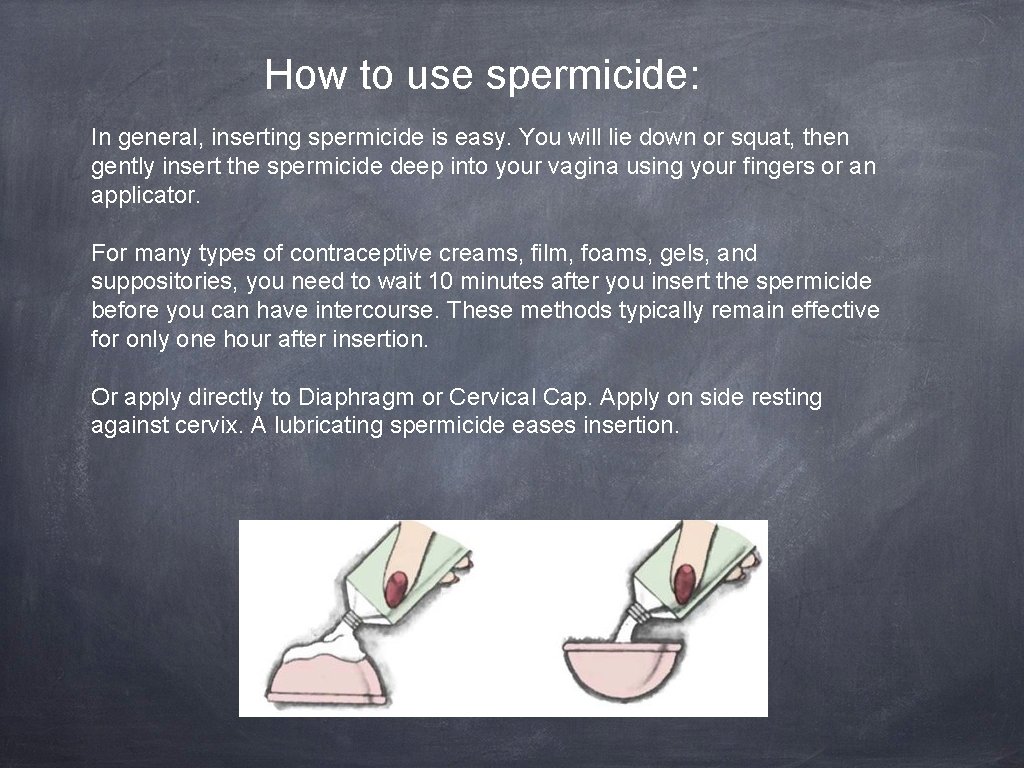 How to use spermicide:

In general, inserting spermicide is easy. You will lie down or squat, then gently insert the spermicide deep into your vagina using your fingers or an applicator.

For many types of contraceptive creams, film, foams, gels, and suppositories, you need to wait 10 minutes after you insert the spermicide before you can have intercourse. These methods typically remain effective for only one hour after insertion.

Or apply directly to Diaphragm or Cervical Cap. Apply on side resting against cervix. A lubricating spermicide eases insertion.